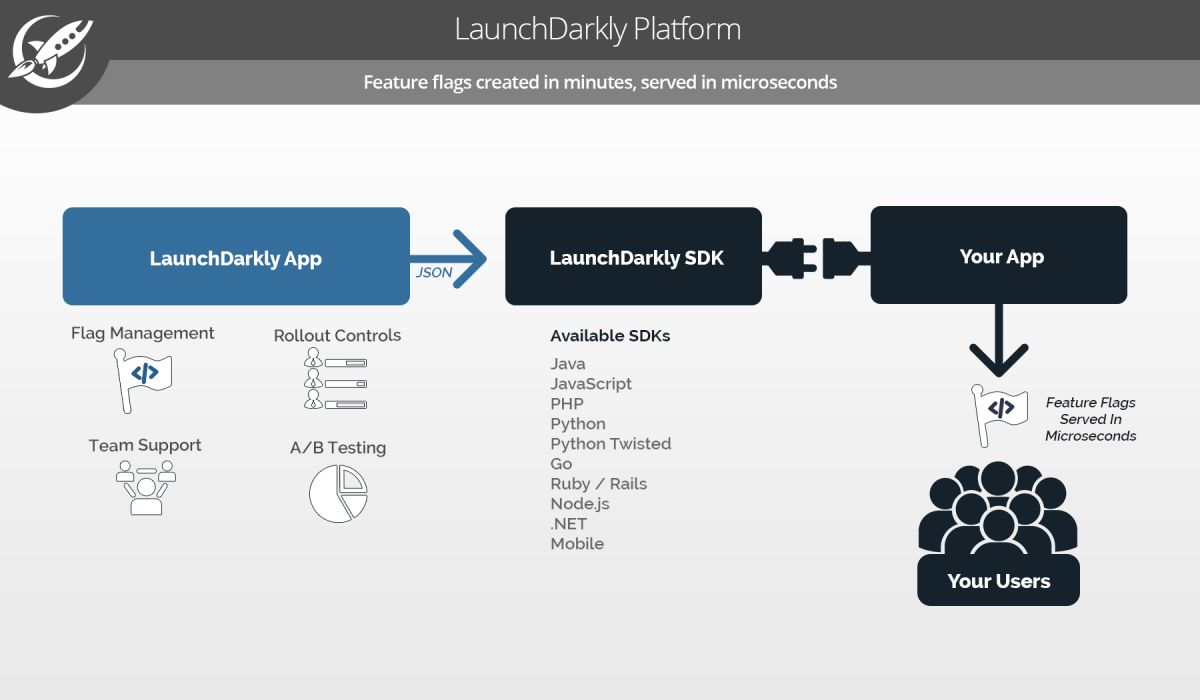 LaunchDarkly Platform

Feature flags created in minutes, served in microseconds

LaunchDarkly App

JSON

LaunchDarkly SDK

Your App

Flag Management

Rollout Controls

Team Support

A/B Testing

Available SDKs

Java
JavaScript
PHP
Python
Python Twisted
Go
Ruby / Rails
Node.js
.NET
Mobile

Feature Flags Served In Microseconds

Your Users